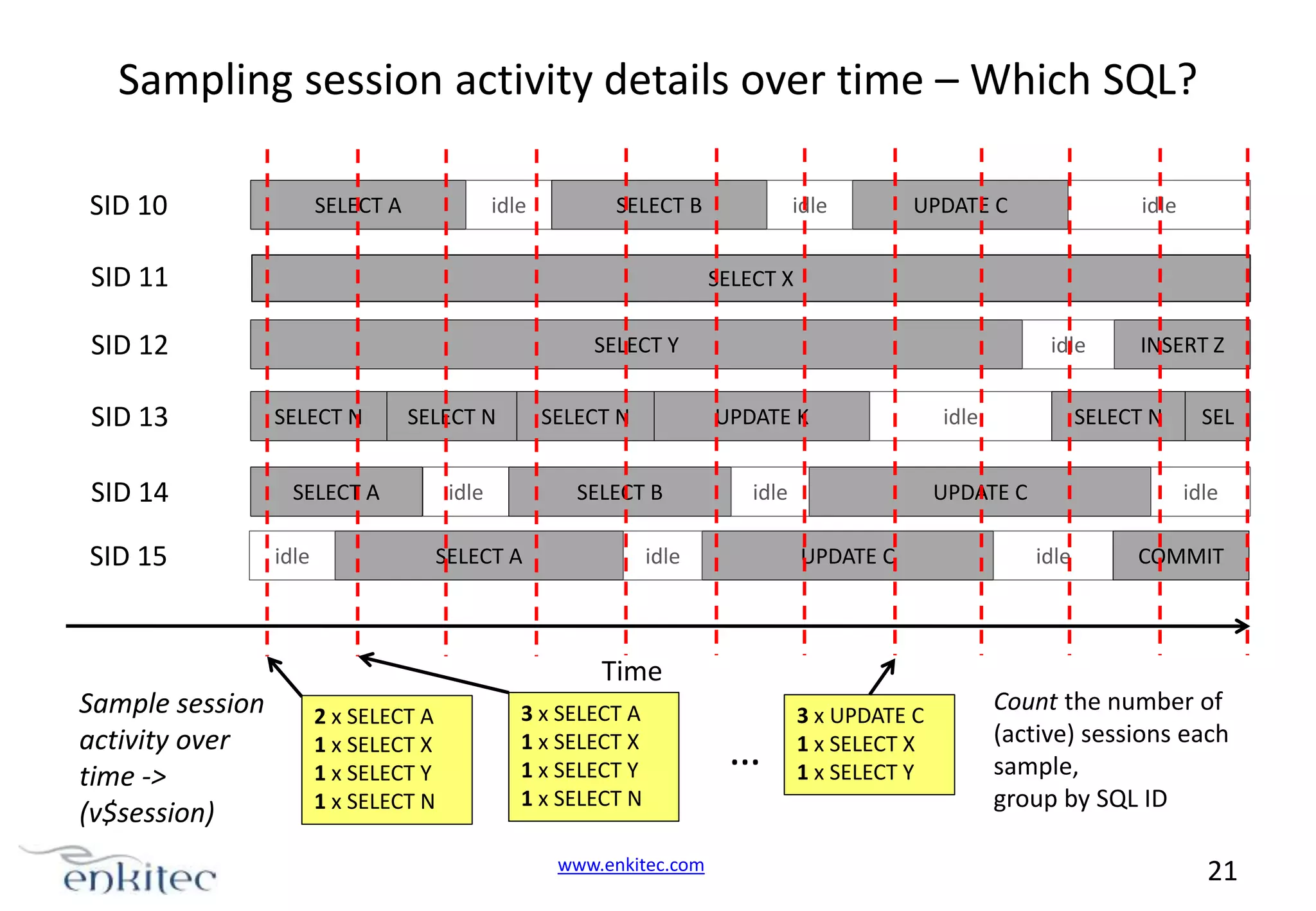 Sampling session activity details over time – Which SQL?

SID 10 SELECT A idle SELECT B idle UPDATE C idle

SID 11 SELECT X

SID 12 SELECT Y idle INSERT Z

SID 13 SELECT N SELECT N SELECT N UPDATE K idle SELECT N SEL

SID 14 SELECT A idle SELECT B idle UPDATE C idle

SID 15 idle SELECT A idle UPDATE C idle COMMIT

Time

Sample session activity over time -> (v$session)

2 x SELECT A
1 x SELECT X
1 x SELECT Y
1 x SELECT N

3 x SELECT A
1 x SELECT X
1 x SELECT Y
1 x SELECT N

...

3 x UPDATE C
1 x SELECT X
1 x SELECT Y

Count the number of (active) sessions each sample, group by SQL ID

enkitec

www.enkitec.com

21